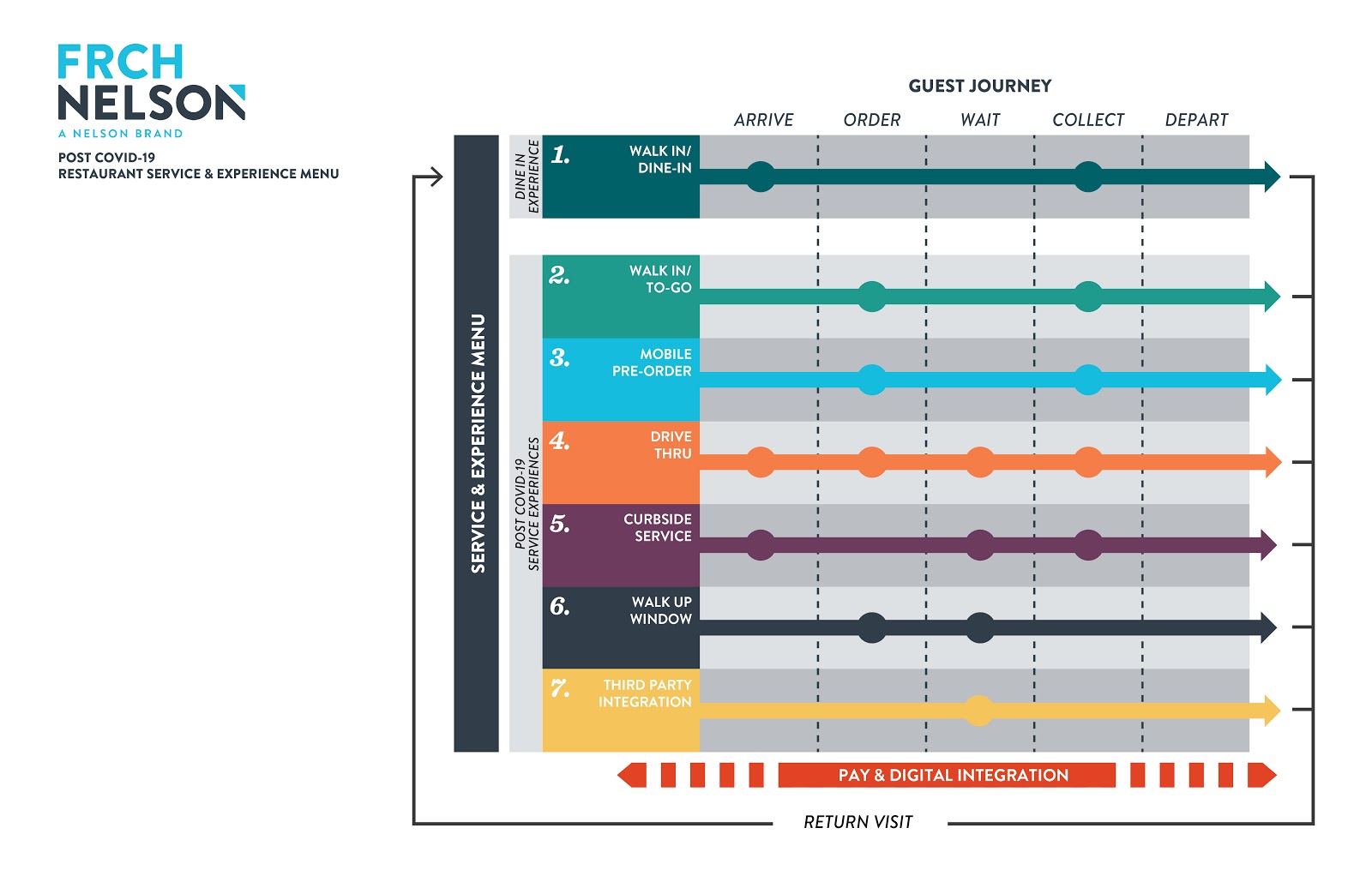 FRCH
NELSON
A NELSON BRAND

POST COVID-19
RESTAURANT SERVICE & EXPERIENCE MENU

GUEST JOURNEY

ARRIVE ORDER WAIT COLLECT DEPART

SERVICE & EXPERIENCE MENU

DINE IN EXPERIENCE

1. WALK IN/ DINE-IN

POST COVID-19 SERVICE EXPERIENCES

2. WALK IN/ TO-GO

3. MOBILE PRE-ORDER

4. DRIVE THRU

5. CURBSIDE SERVICE

6. WALK UP WINDOW

7. THIRD PARTY INTEGRATION

PAY & DIGITAL INTEGRATION

RETURN VISIT